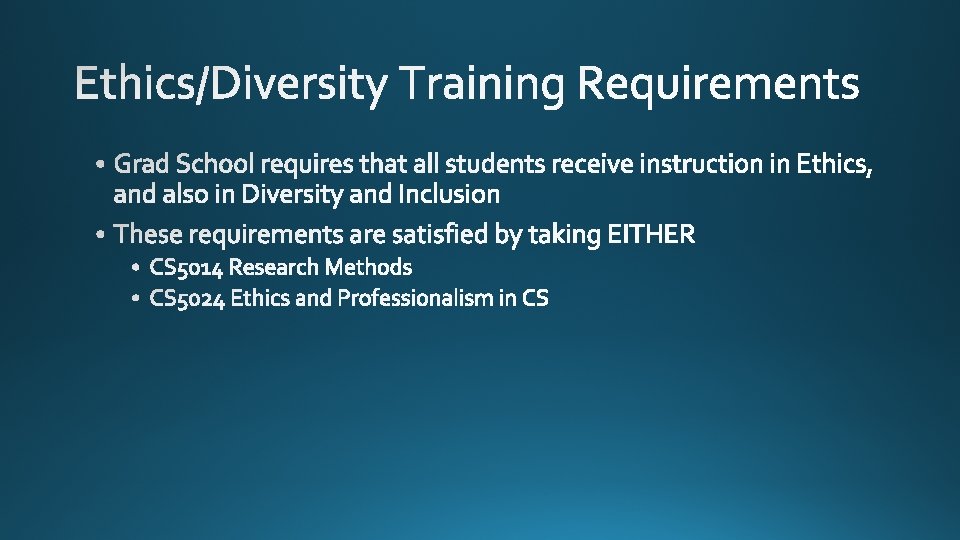 Ethics/Diversity Training Requirements

• Grad School requires that all students receive instruction in Ethics, and also in Diversity and Inclusion
• These requirements are satisfied by taking EITHER
  • CS5014 Research Methods
  • CS5024 Ethics and Professionalism in CS